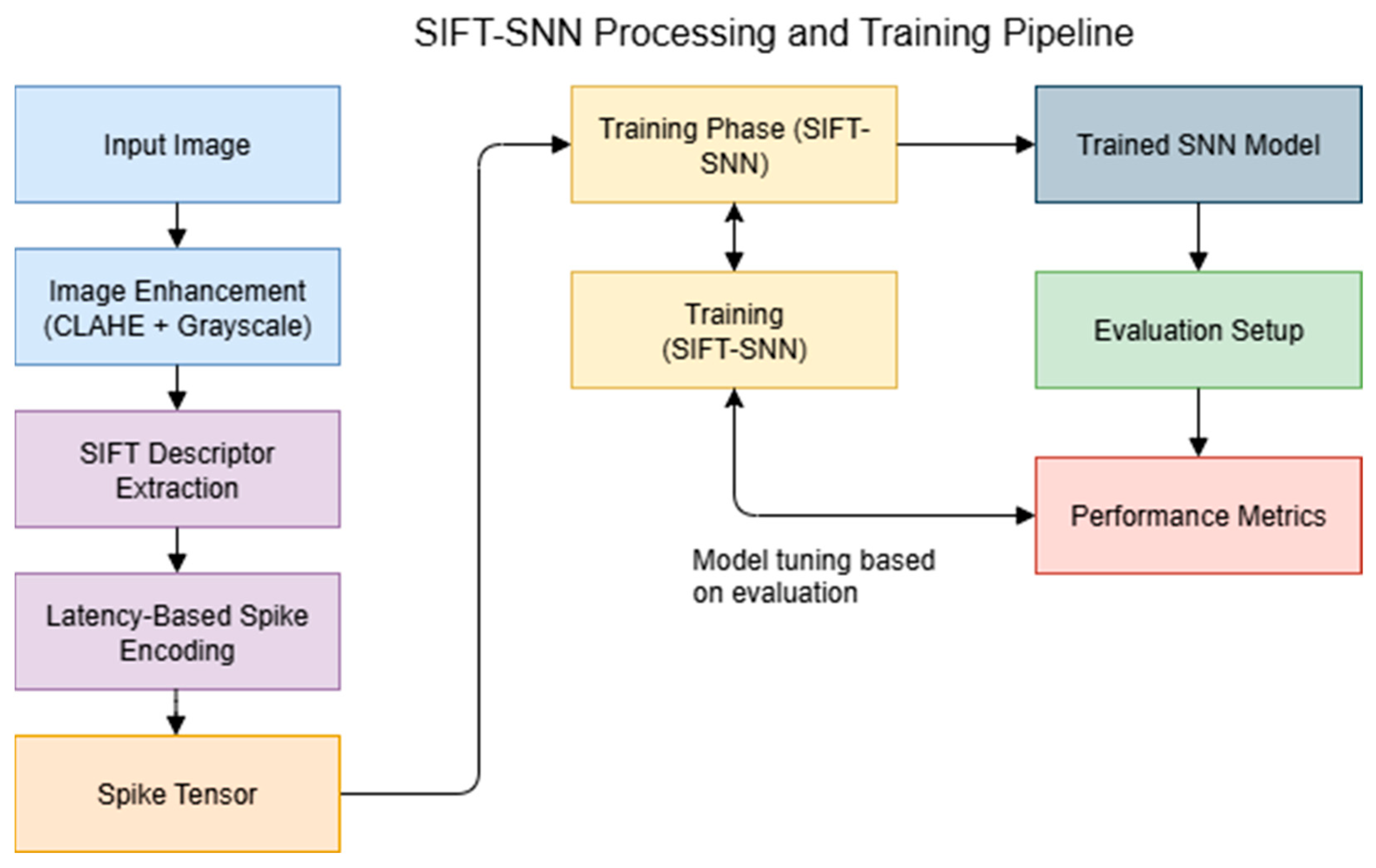 SIFT-SNN Processing and Training Pipeline

Input Image

Image Enhancement (CLAHE + Grayscale)

SIFT Descriptor Extraction

Latency-Based Spike Encoding

Spike Tensor

Training Phase (SIFT-SNN)

Training (SIFT-SNN)

Model tuning based on evaluation

Trained SNN Model

Evaluation Setup

Performance Metrics